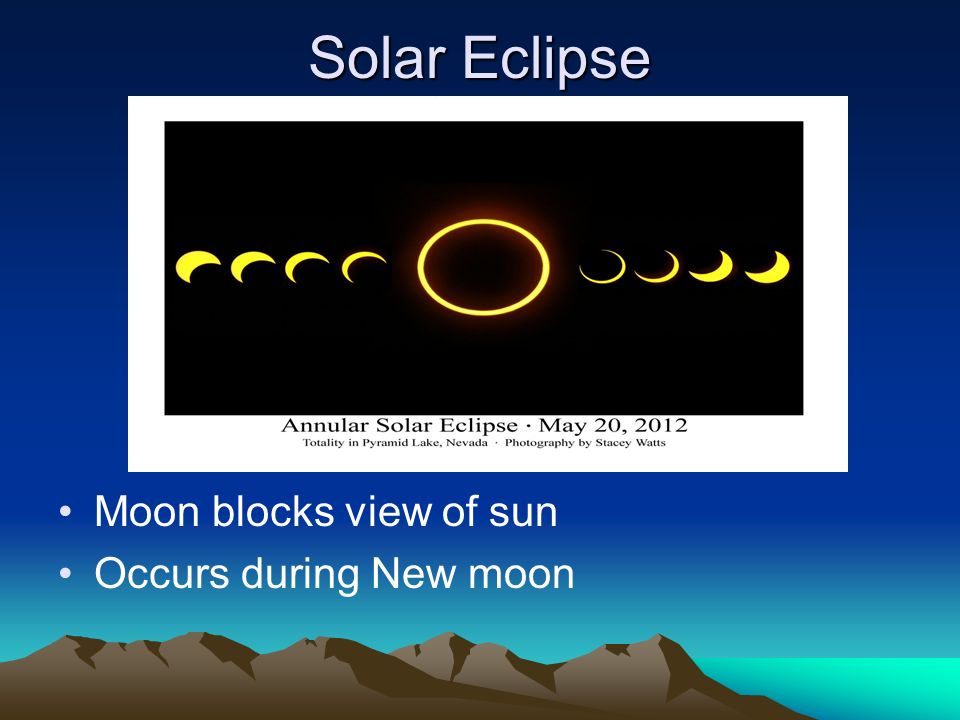 Solar Eclipse

Annular Solar Eclipse · May 20, 2012
Totality in Pyramid Lake, Nevada · Photography by Stacey Watts

• Moon blocks view of sun
• Occurs during New moon